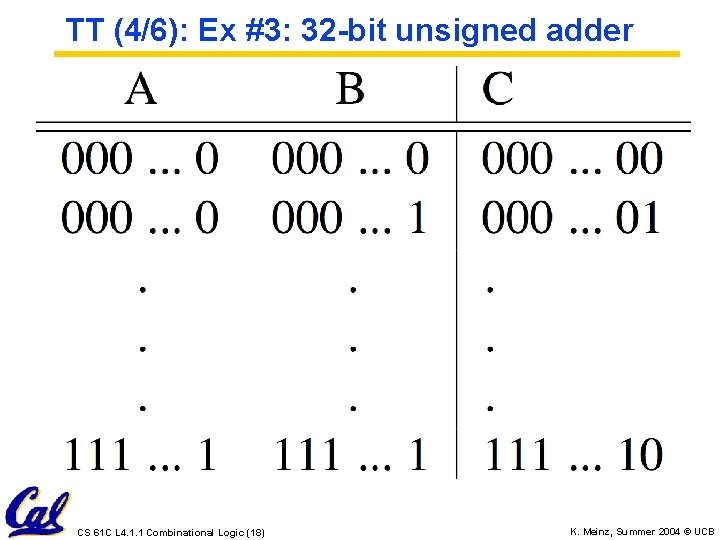 TT (4/6): Ex #3: 32-bit unsigned adder

| A | B | C |
|---|---|---|
| 000 ... 0 | 000 ... 0 | 000 ... 00 |
| 000 ... 0 | 000 ... 1 | 000 ... 01 |
| . | . | . |
| . | . | . |
| . | . | . |
| 111 ... 1 | 111 ... 1 | 111 ... 10 |

Cal

CS 61C L4.1.1 Combinational Logic (18)

K. Meinz, Summer 2004 © UCB